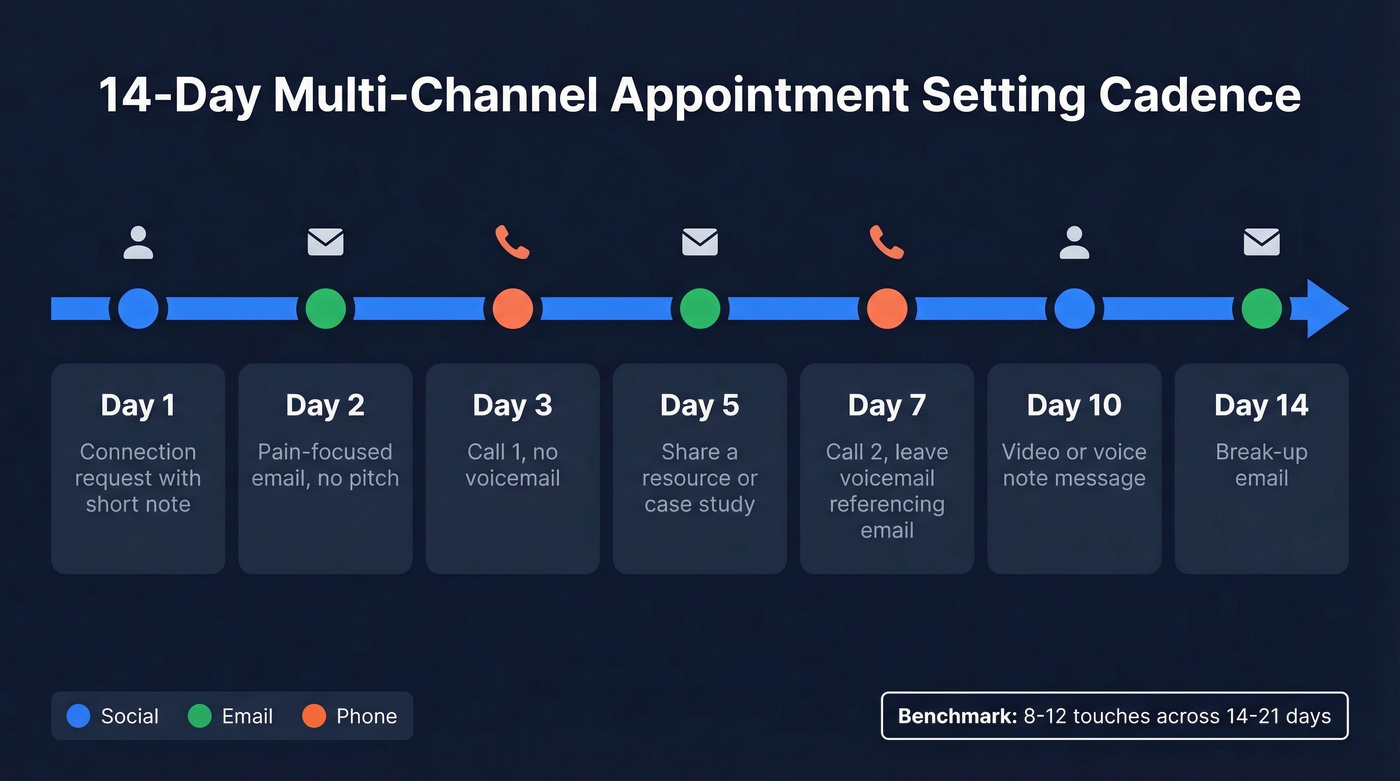 14-Day Multi-Channel Appointment Setting Cadence

Day 1
Connection request with short note

Day 2
Pain-focused email, no pitch

Day 3
Call 1, no voicemail

Day 5
Share a resource or case study

Day 7
Call 2, leave voicemail referencing email

Day 10
Video or voice note message

Day 14
Break-up email

Social Email Phone

Benchmark: 8-12 touches across 14-21 days